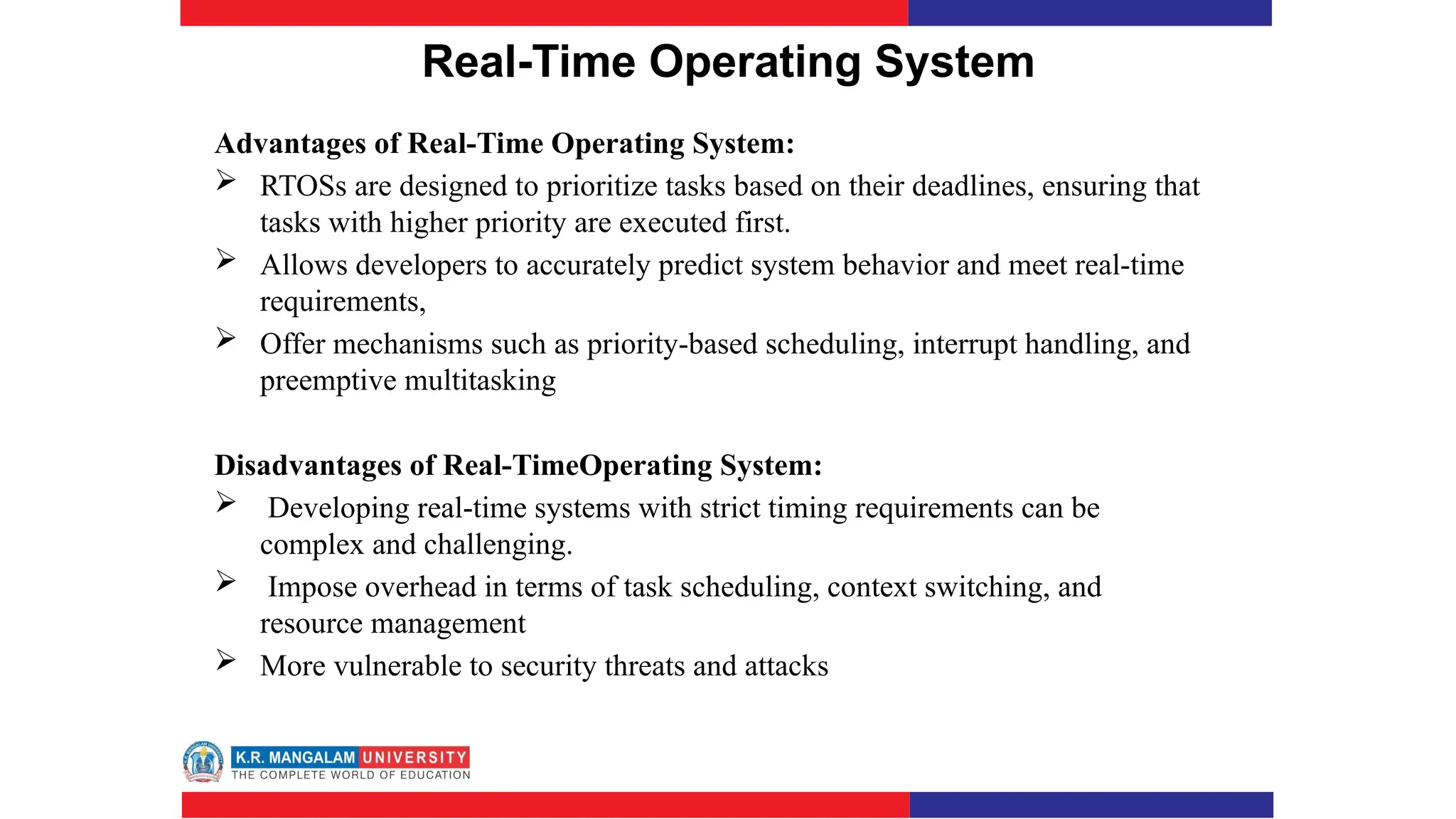 Real-Time Operating System

Advantages of Real-Time Operating System:

➢ RTOSs are designed to prioritize tasks based on their deadlines, ensuring that tasks with higher priority are executed first.

➢ Allows developers to accurately predict system behavior and meet real-time requirements,

➢ Offer mechanisms such as priority-based scheduling, interrupt handling, and preemptive multitasking

Disadvantages of Real-TimeOperating System:

➢ Developing real-time systems with strict timing requirements can be complex and challenging.

➢ Impose overhead in terms of task scheduling, context switching, and resource management

➢ More vulnerable to security threats and attacks

K.R. MANGALAM UNIVERSITY
THE COMPLETE WORLD OF EDUCATION